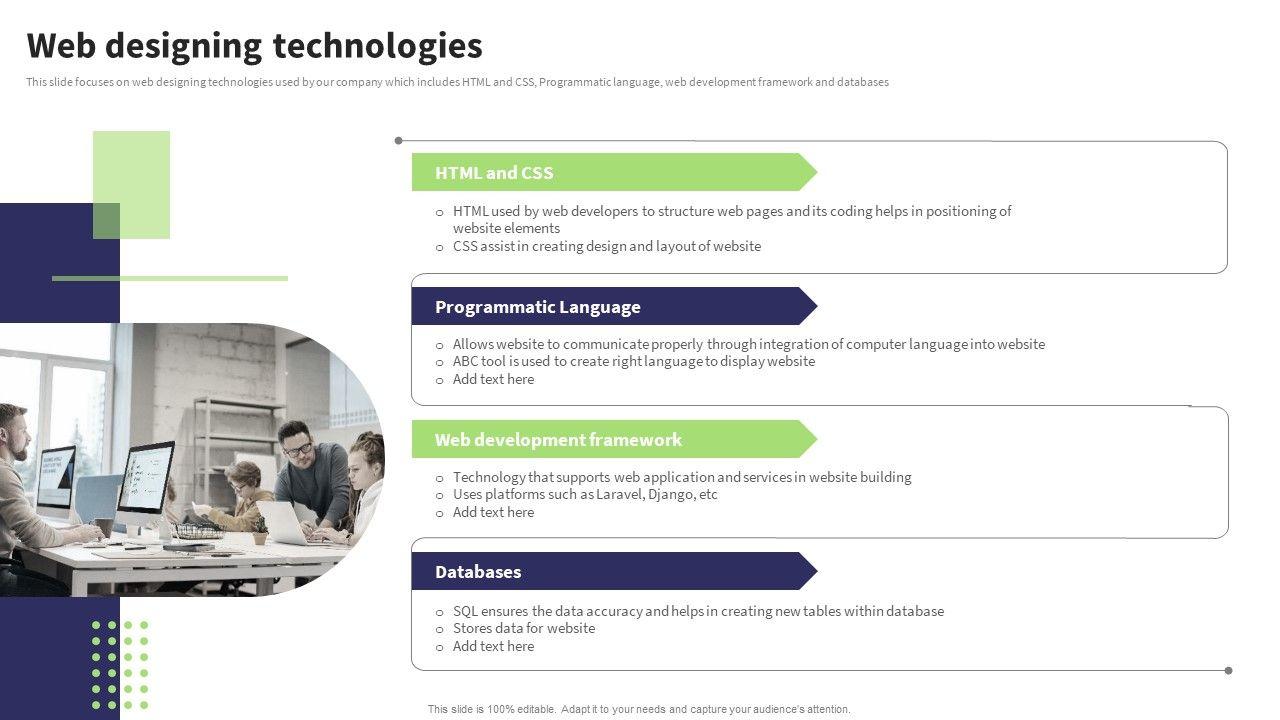 Web designing technologies

This slide focuses on web designing technologies used by our company which includes HTML and CSS, Programmatic language, web development framework and databases

HTML and CSS

o HTML used by web developers to structure web pages and its coding helps in positioning of website elements
o CSS assist in creating design and layout of website

Programmatic Language

o Allows website to communicate properly through integration of computer language into website
o ABC tool is used to create right language to display website
o Add text here

Web development framework

o Technology that supports web application and services in website building
o Uses platforms such as Laravel, Django, etc
o Add text here

Databases

o SQL ensures the data accuracy and helps in creating new tables within database
o Stores data for website
o Add text here

This slide is 100% editable. Adapt it to your needs and capture your audience's attention.